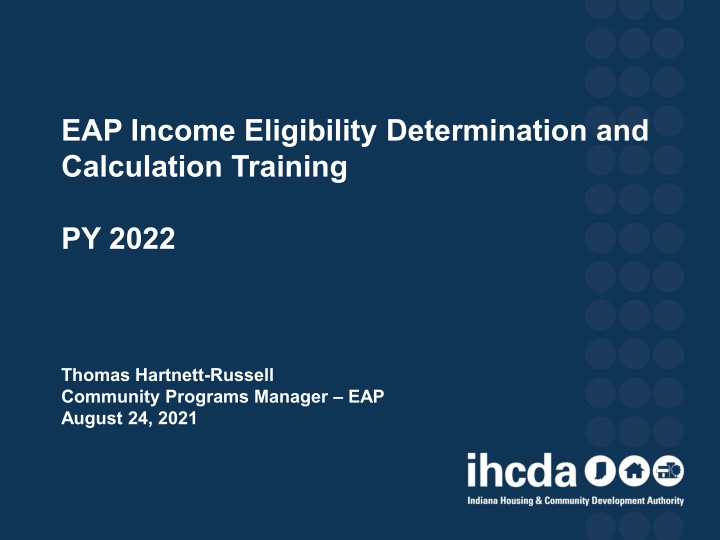 EAP Income Eligibility Determination and Calculation Training

PY 2022

Thomas Hartnett-Russell
Community Programs Manager – EAP
August 24, 2021

ihcda
Indiana Housing & Community Development Authority